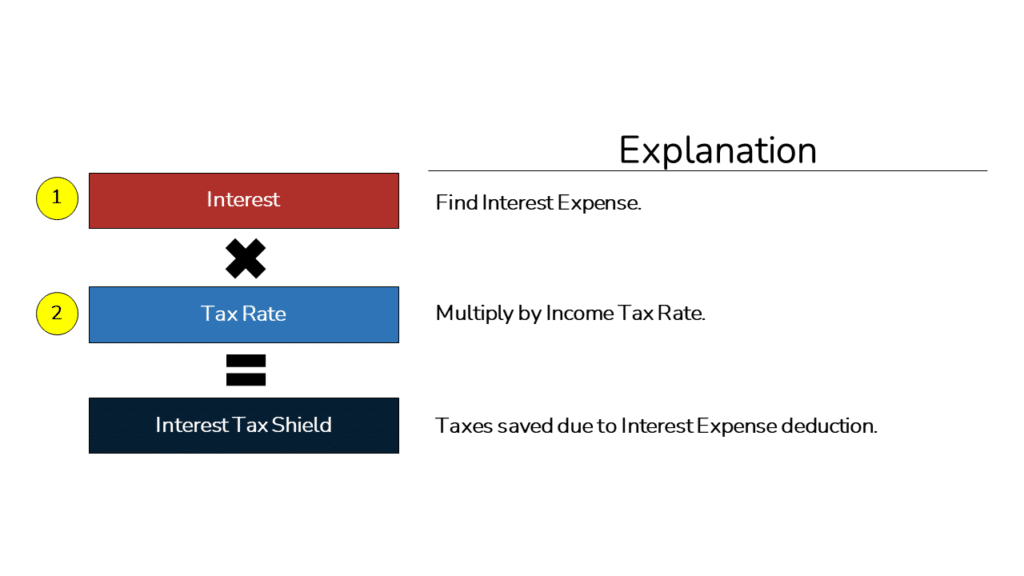 Explanation

1 Interest

Find Interest Expense.

2 Tax Rate

Multiply by Income Tax Rate.

Interest Tax Shield

Taxes saved due to Interest Expense deduction.